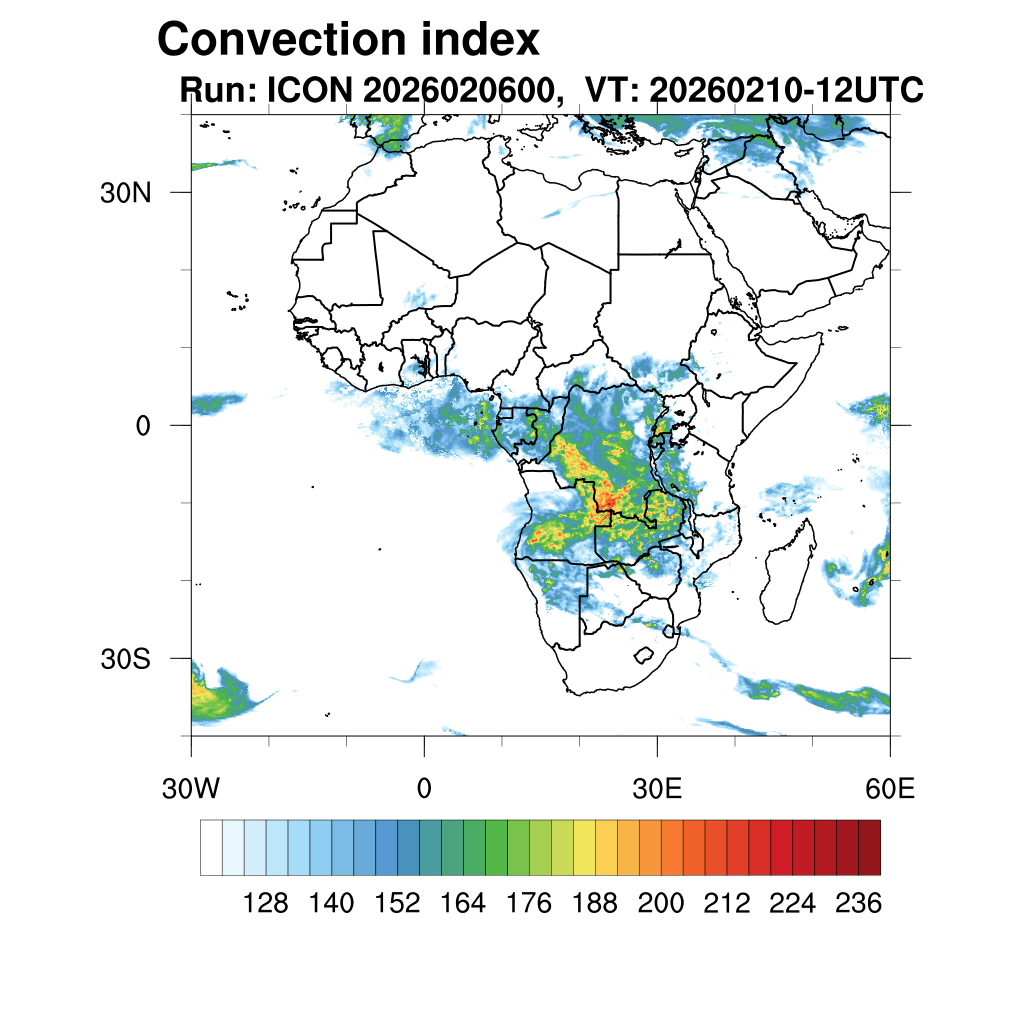 Convection index
Run: ICON 2026020600, VT: 20260210-12UTC

30N
0
30S
30W
0
30E
60E

128 140 152 164 176 188 200 212 224 236